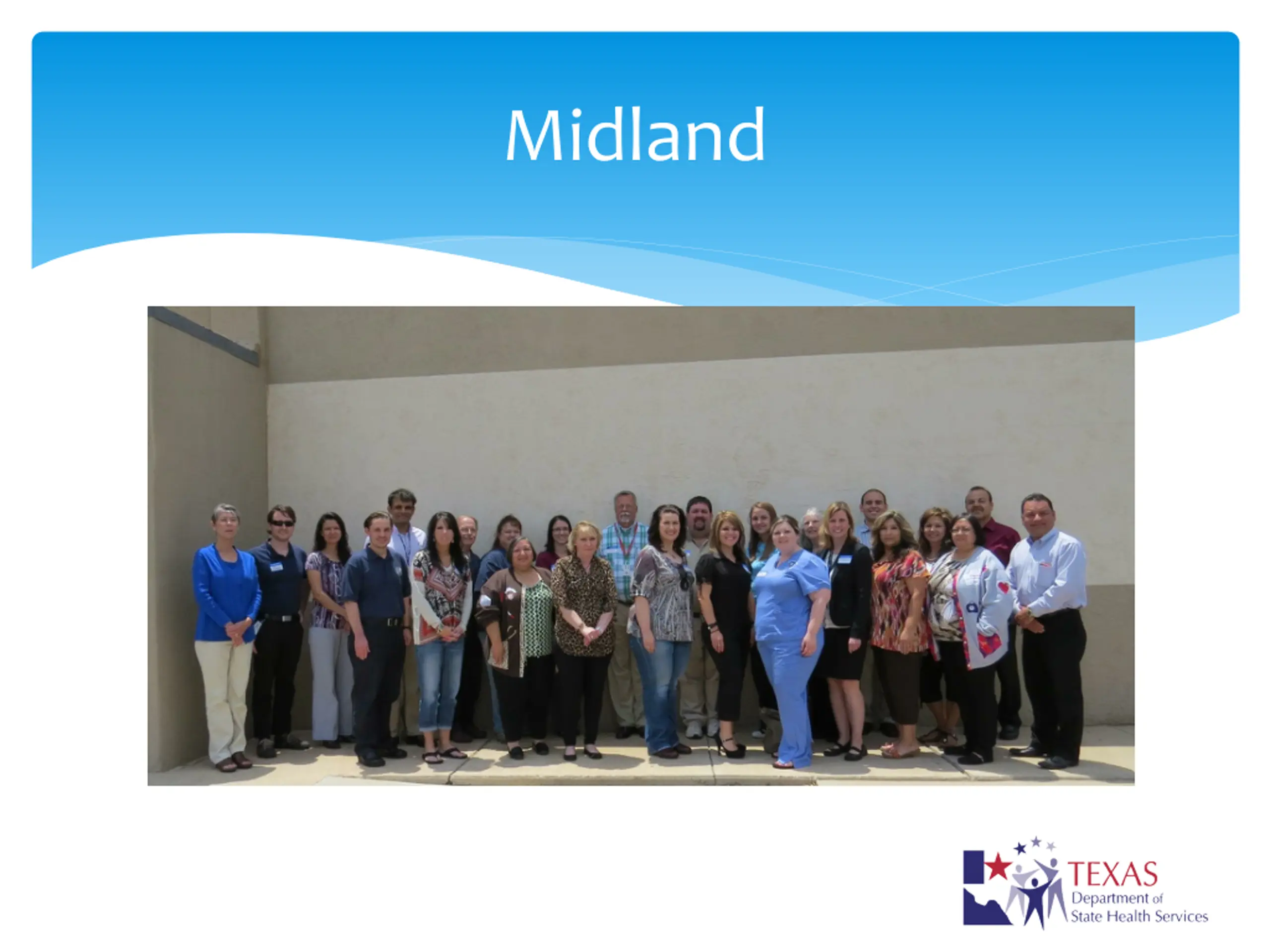 Midland

TEXAS
Department of
State Health Services